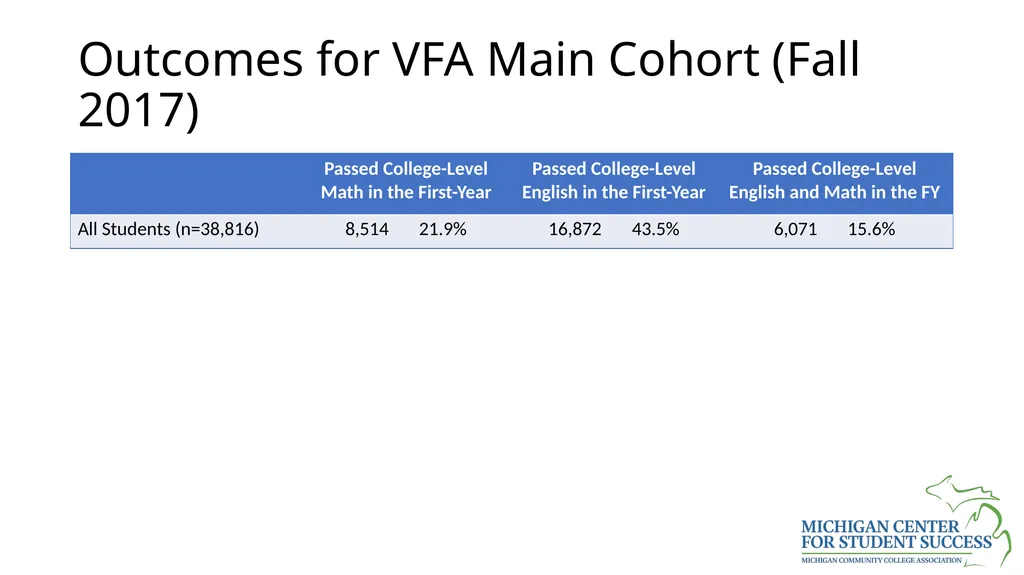 Outcomes for VFA Main Cohort (Fall 2017)

| | Passed College-Level Math in the First-Year | | Passed College-Level English in the First-Year | | Passed College-Level English and Math in the FY | |
|---|---|---|---|---|---|---|
| All Students (n=38,816) | 8,514 | 21.9% | 16,872 | 43.5% | 6,071 | 15.6% |

MICHIGAN CENTER FOR STUDENT SUCCESS
MICHIGAN COMMUNITY COLLEGE ASSOCIATION